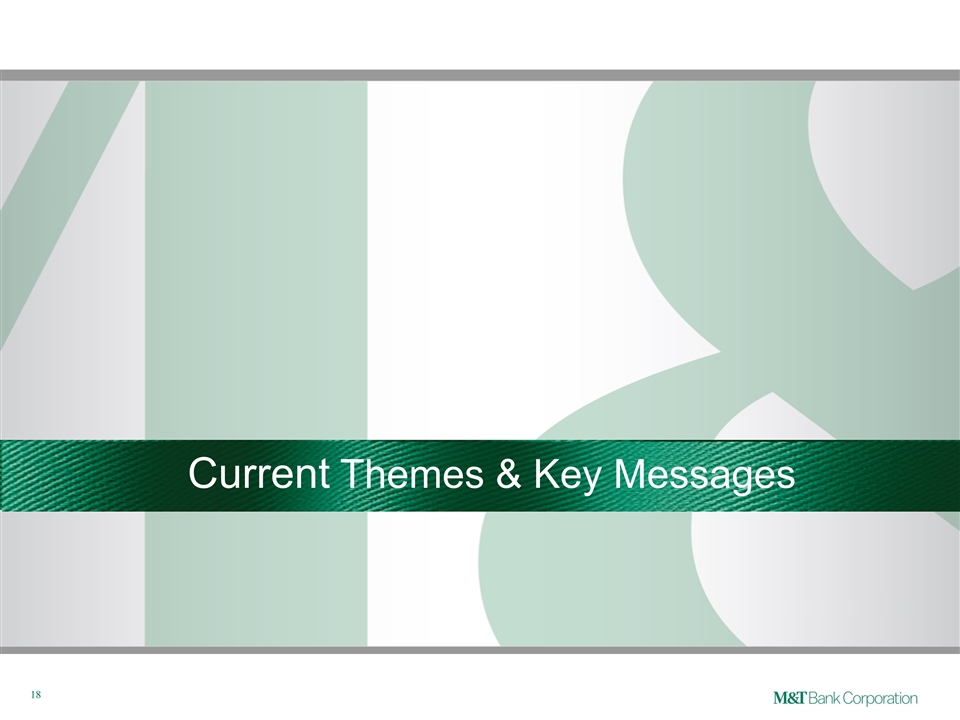 Current Themes & Key Messages

18

M&T Bank Corporation